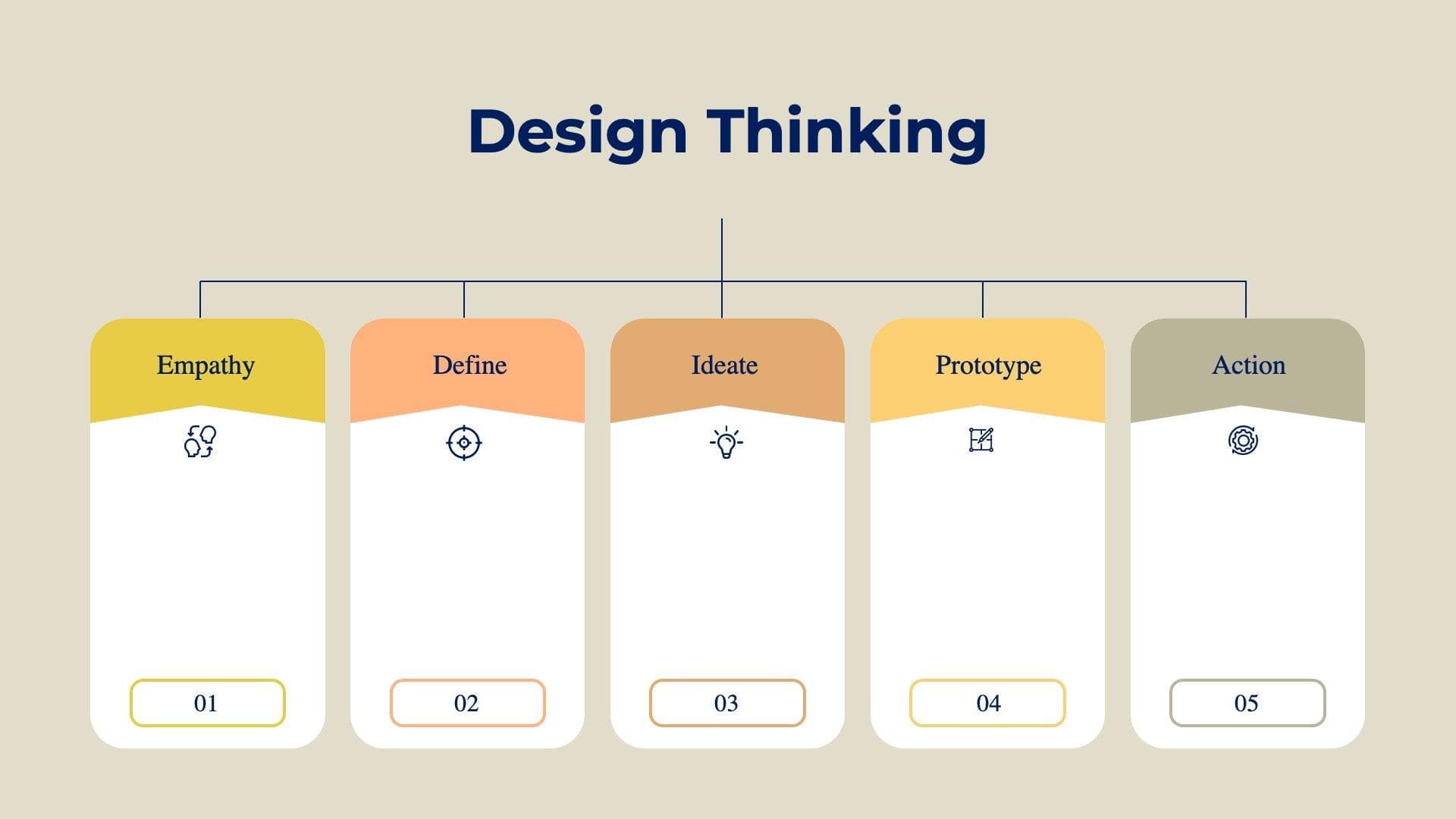 Design Thinking

Empathy

01

Define

02

Ideate

03

Prototype

04

Action

05